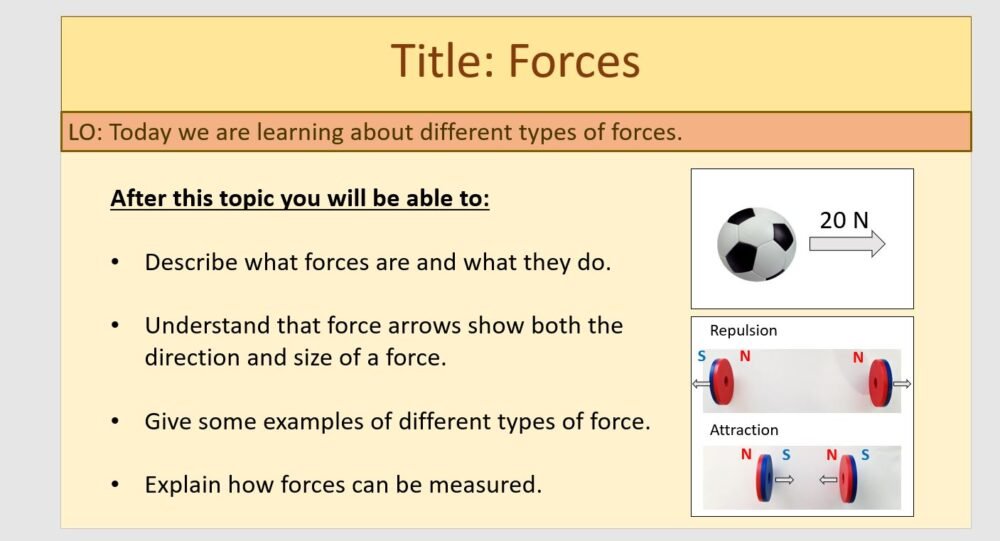 Title: Forces

LO: Today we are learning about different types of forces.

After this topic you will be able to:

• Describe what forces are and what they do.

• Understand that force arrows show both the direction and size of a force.

• Give some examples of different types of force.

• Explain how forces can be measured.

20 N

Repulsion

S N N

Attraction

N S N S